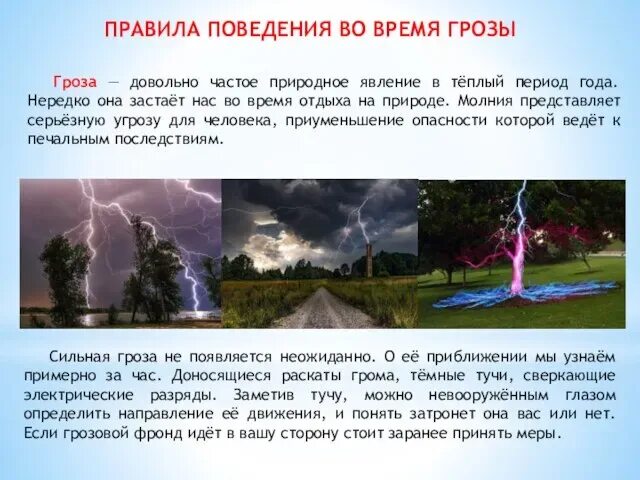 ПРАВИЛА ПОВЕДЕНИЯ ВО ВРЕМЯ ГРОЗЫ

Гроза — довольно частое природное явление в тёплый период года. Нередко она застаёт нас во время отдыха на природе. Молния представляет серьёзную угрозу для человека, приуменьшение опасности которой ведёт к печальным последствиям.

Сильная гроза не появляется неожиданно. О её приближении мы узнаём примерно за час. Доносящиеся раскаты грома, тёмные тучи, сверкающие электрические разряды. Заметив тучу, можно невооружённым глазом определить направление её движения, и понять затронет она вас или нет. Если грозовой фронд идёт в вашу сторону стоит заранее принять меры.